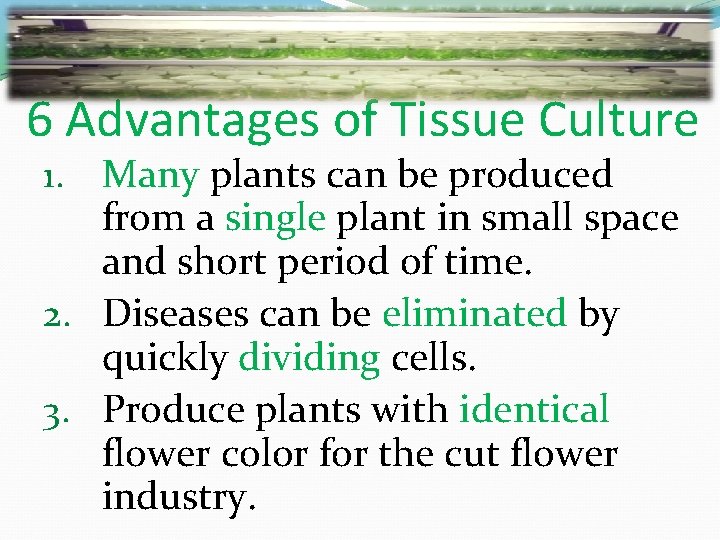 6 Advantages of Tissue Culture

1. Many plants can be produced from a single plant in small space and short period of time.
2. Diseases can be eliminated by quickly dividing cells.
3. Produce plants with identical flower color for the cut flower industry.